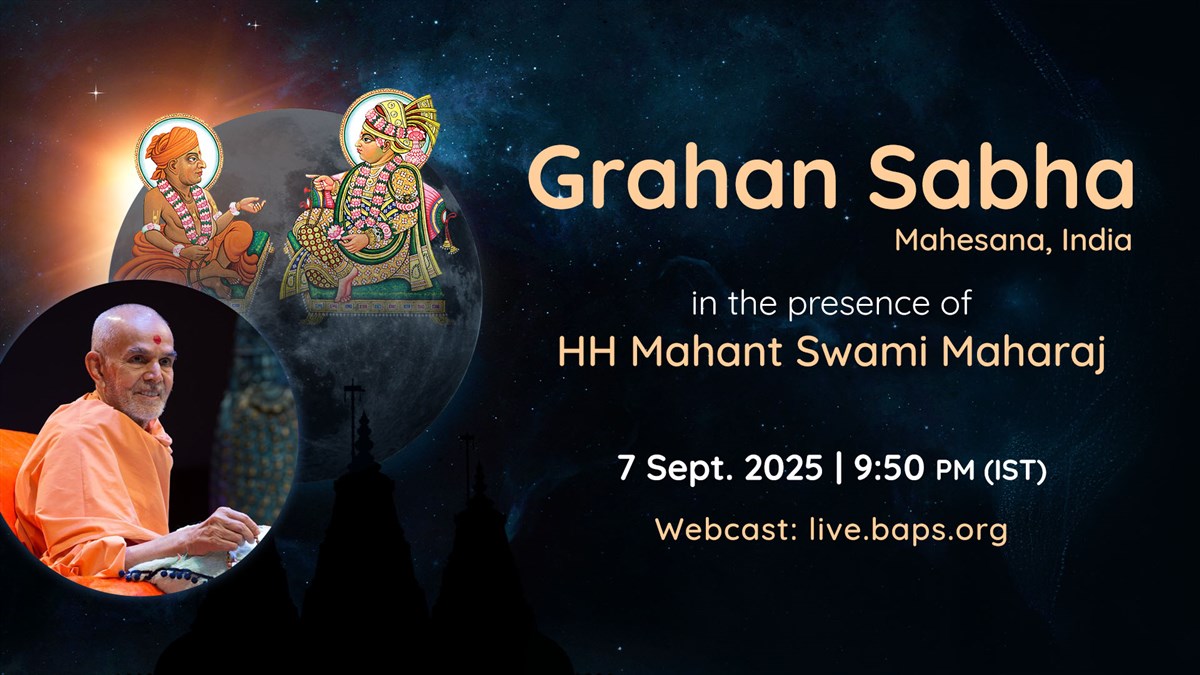 Grahan Sabha
Mahesana, India

in the presence of
HH Mahant Swami Maharaj

7 Sept. 2025 | 9:50 PM (IST)

Webcast: live.baps.org